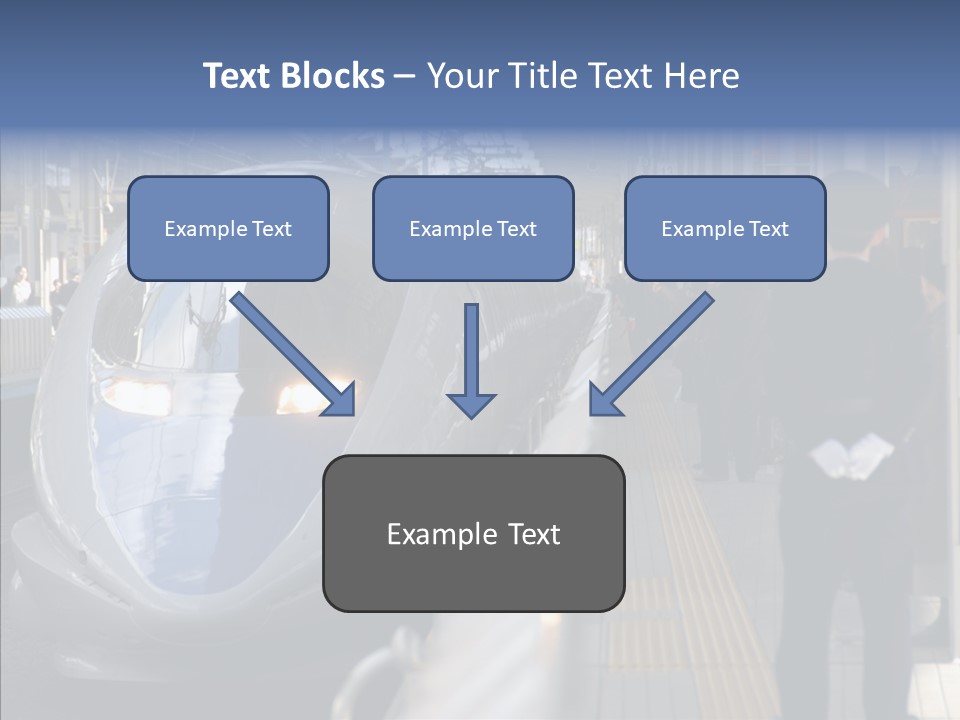 Text Blocks – Your Title Text Here

Example Text

Example Text

Example Text

Example Text